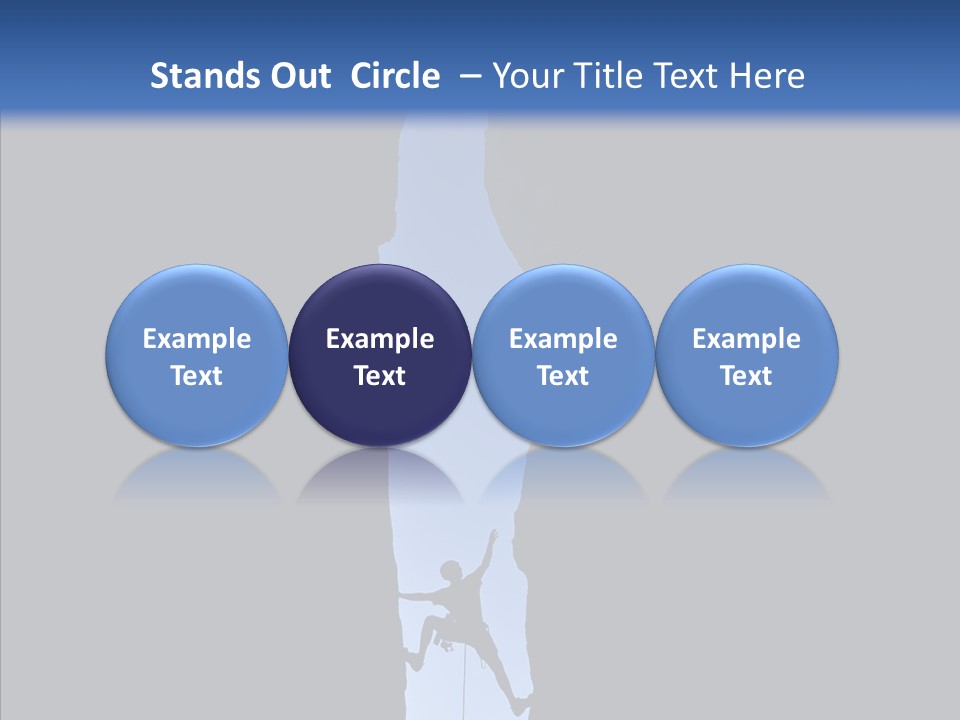 Stands Out Circle – Your Title Text Here

Example Text

Example Text

Example Text

Example Text